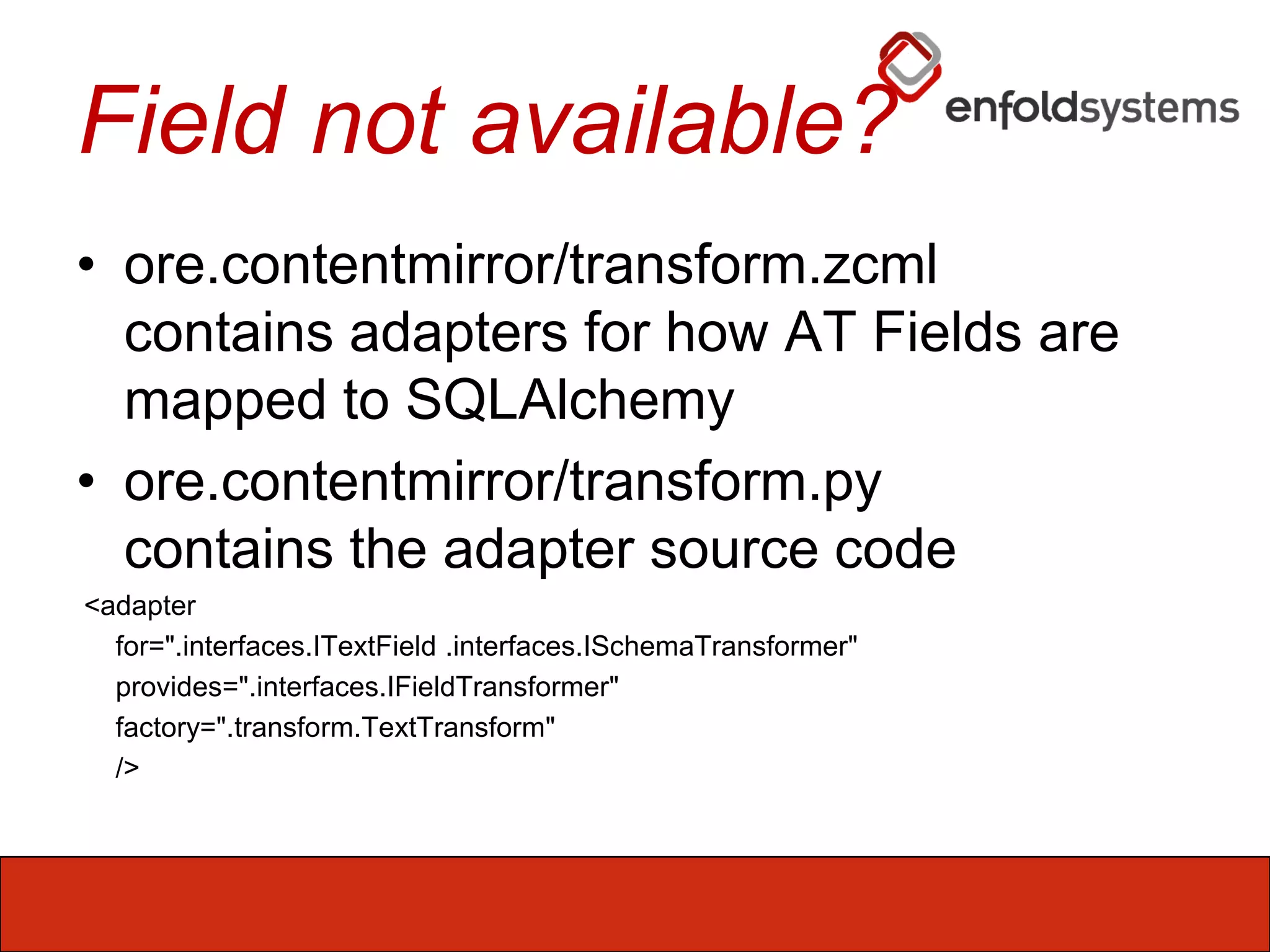 Field not available?

enfoldsystems

• ore.contentmirror/transform.zcml contains adapters for how AT Fields are mapped to SQLAlchemy

• ore.contentmirror/transform.py contains the adapter source code

<adapter
for=".interfaces.ITextField .interfaces.ISchemaTransformer"
provides=".interfaces.IFieldTransformer"
factory=".transform.TextTransform"
/>